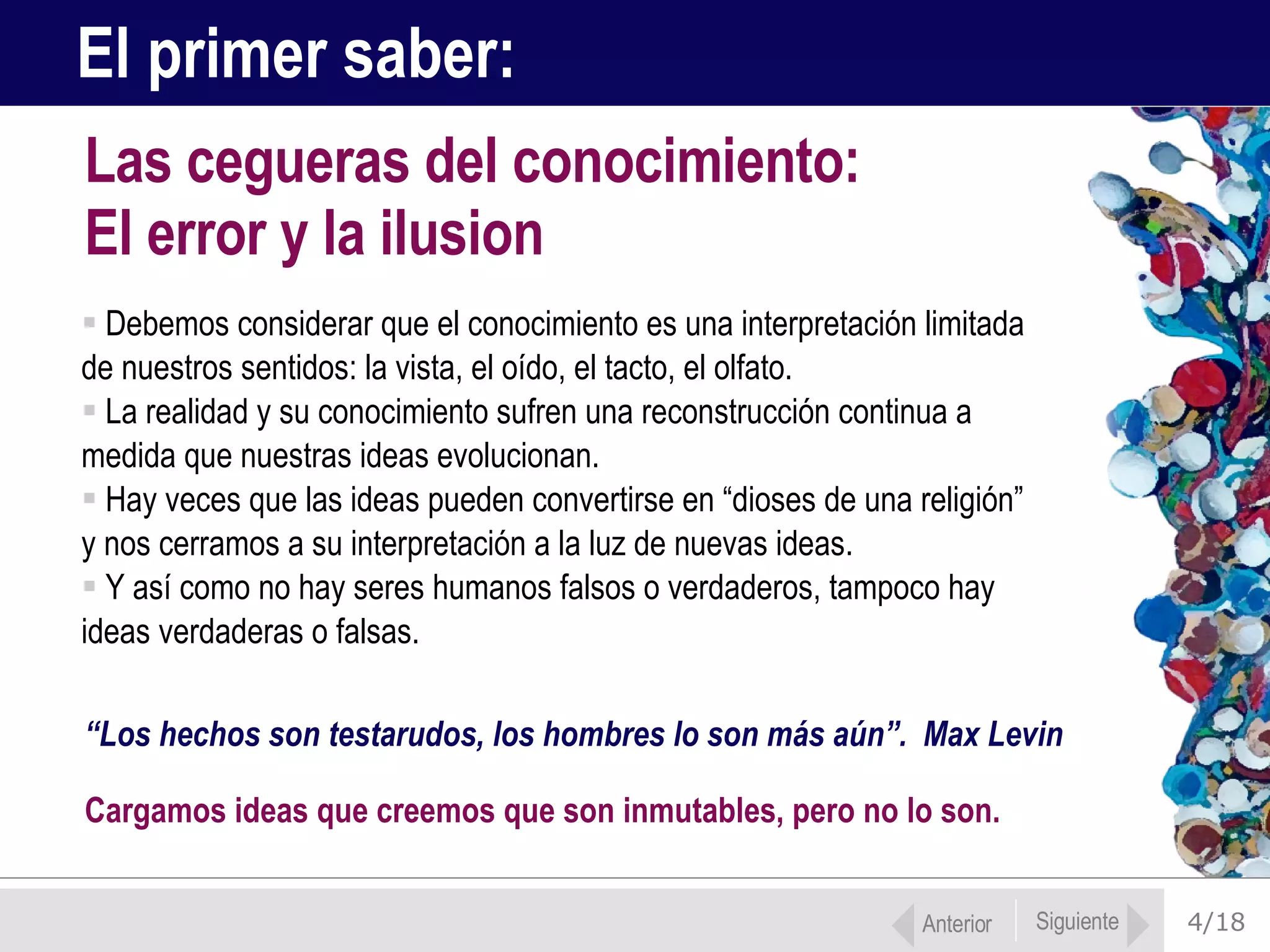 El primer saber:

Las cegueras del conocimiento:
El error y la ilusion

▪ Debemos considerar que el conocimiento es una interpretación limitada de nuestros sentidos: la vista, el oído, el tacto, el olfato.
▪ La realidad y su conocimiento sufren una reconstrucción continua a medida que nuestras ideas evolucionan.
▪ Hay veces que las ideas pueden convertirse en “dioses de una religión” y nos cerramos a su interpretación a la luz de nuevas ideas.
▪ Y así como no hay seres humanos falsos o verdaderos, tampoco hay ideas verdaderas o falsas.

“Los hechos son testarudos, los hombres lo son más aún”. Max Levin

Cargamos ideas que creemos que son inmutables, pero no lo son.

Anterior Siguiente 4/18